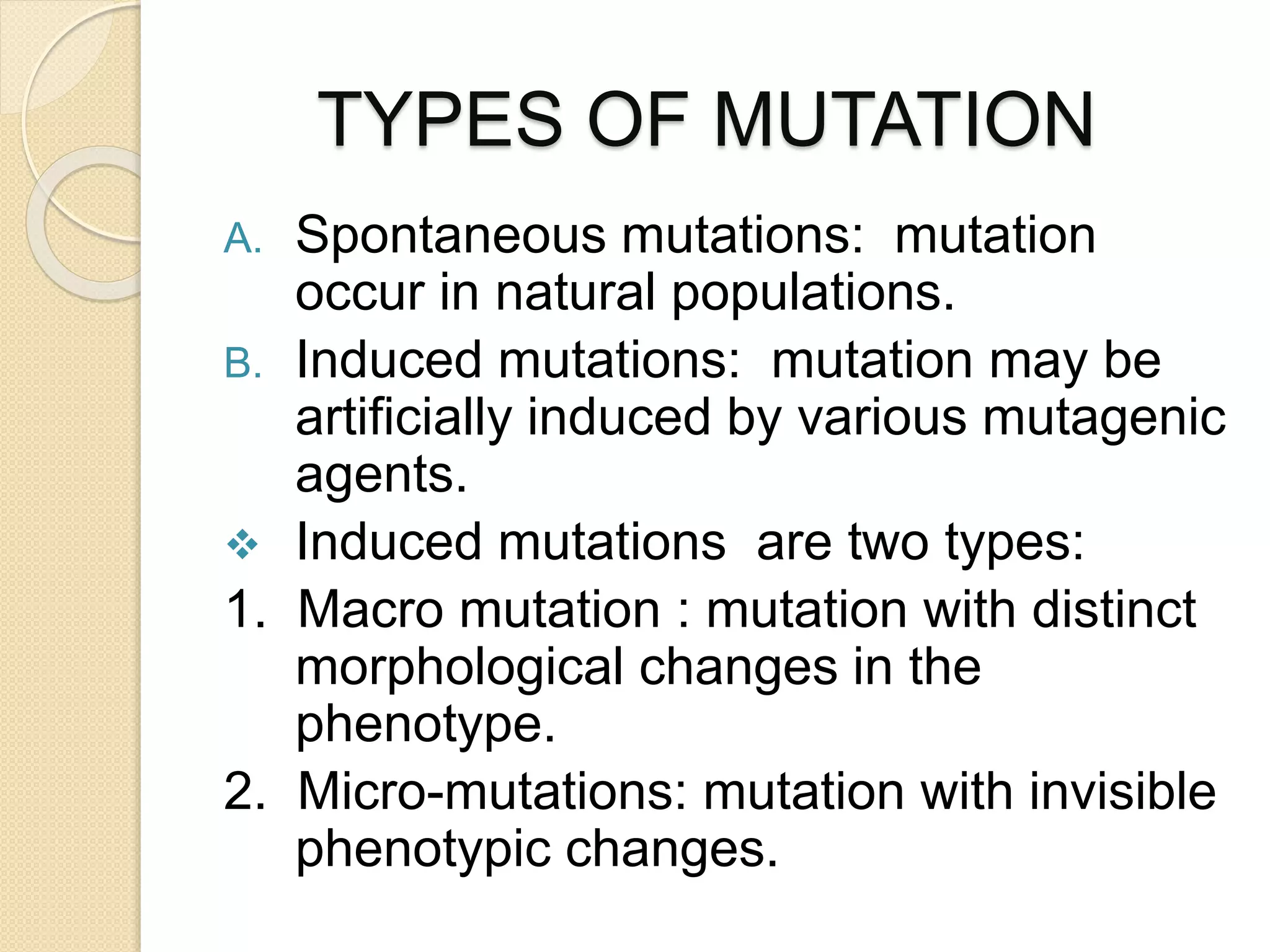 TYPES OF MUTATION

A. Spontaneous mutations: mutation occur in natural populations.

B. Induced mutations: mutation may be artificially induced by various mutagenic agents.

❖ Induced mutations are two types:

1. Macro mutation : mutation with distinct morphological changes in the phenotype.

2. Micro-mutations: mutation with invisible phenotypic changes.